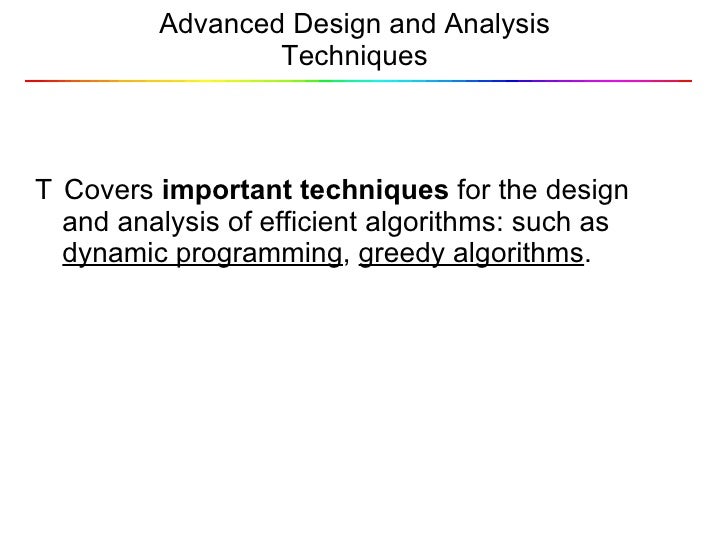 Advanced Design and Analysis Techniques

T Covers important techniques for the design and analysis of efficient algorithms: such as dynamic programming, greedy algorithms.